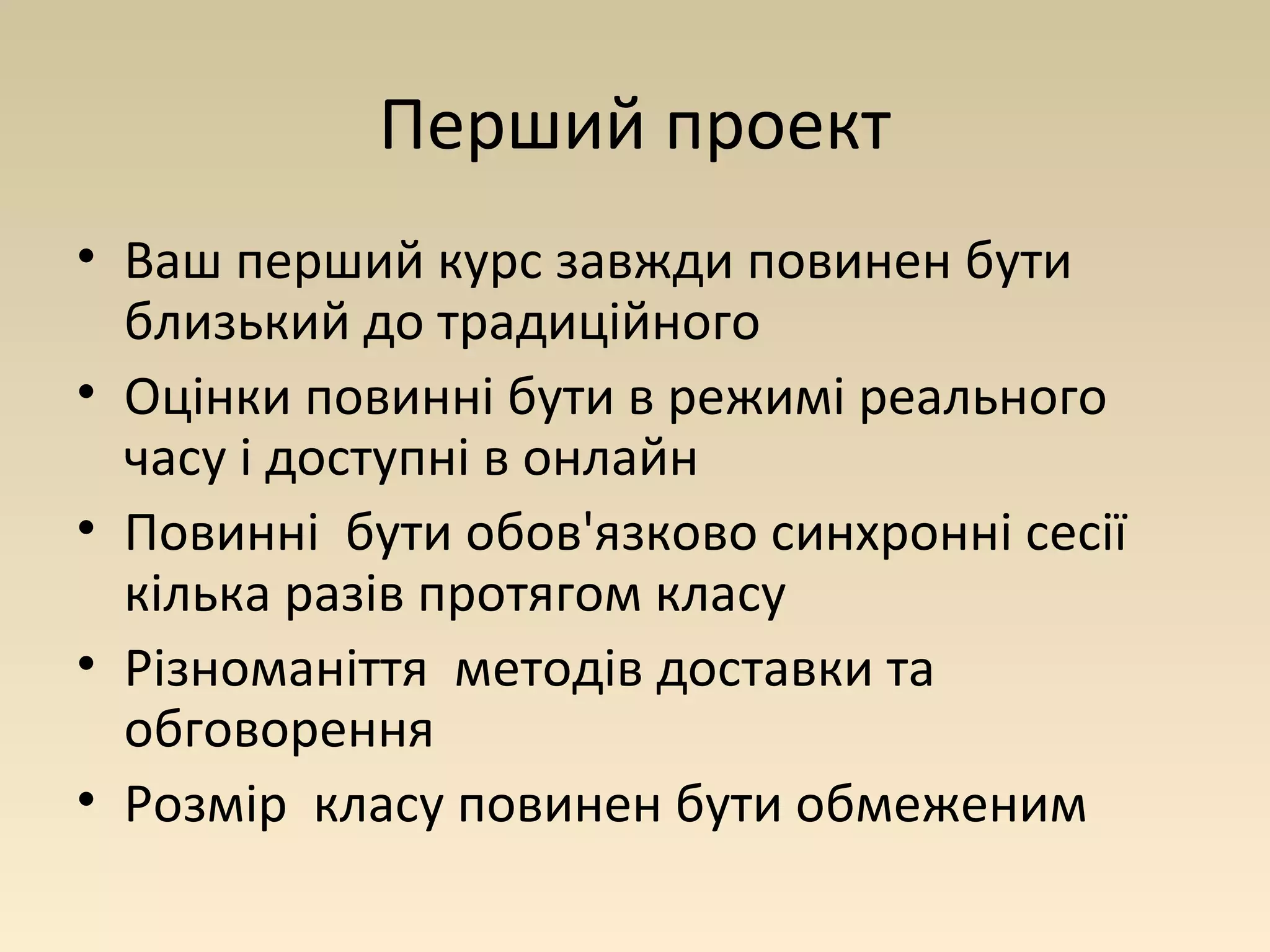 Перший проект

• Ваш перший курс завжди повинен бути близький до традиційного
• Оцінки повинні бути в режимі реального часу і доступні в онлайн
• Повинні  бути обов'язково синхронні сесії кілька разів протягом класу
• Різноманіття  методів доставки та обговорення
• Розмір  класу повинен бути обмеженим